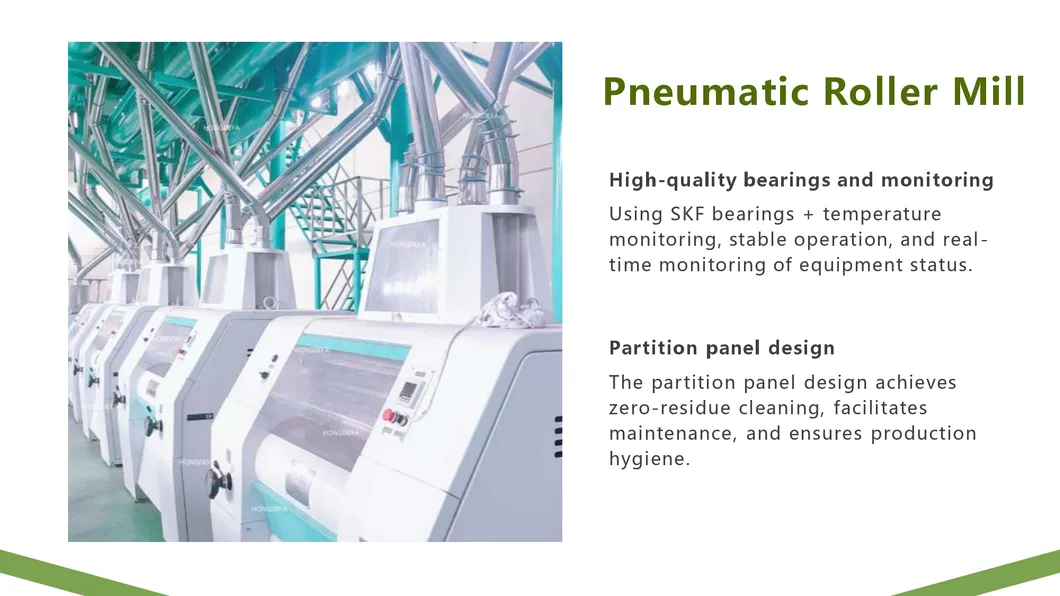 HONGDEFA

Pneumatic Roller Mill

High-quality bearings and monitoring

Using SKF bearings + temperature monitoring, stable operation, and real-time monitoring of equipment status.

Partition panel design

The partition panel design achieves zero-residue cleaning, facilitates maintenance, and ensures production hygiene.